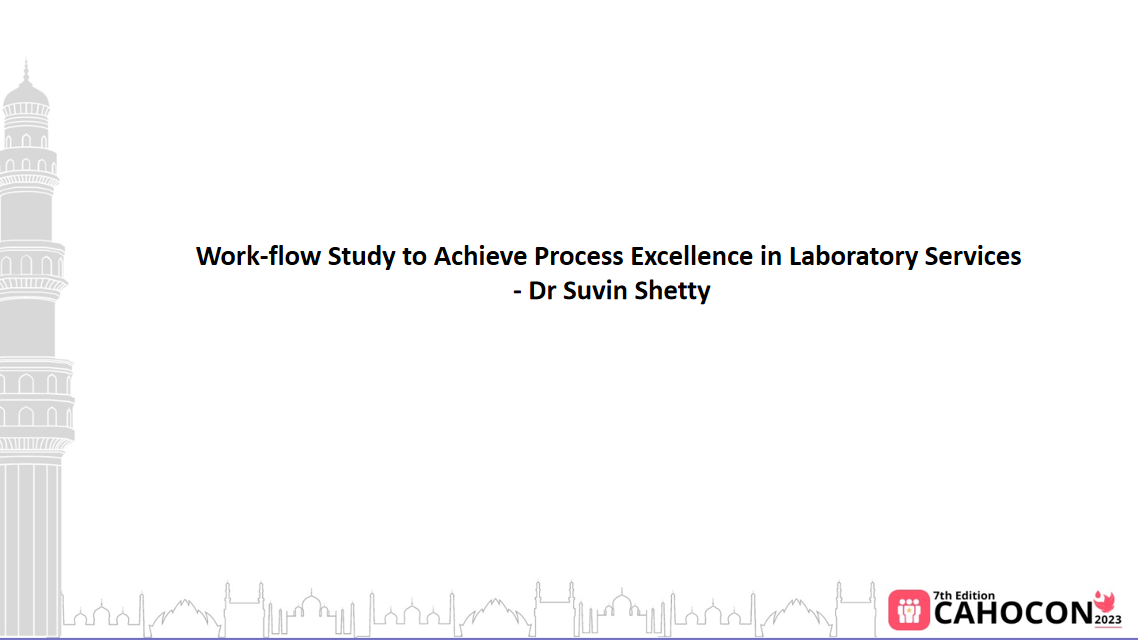 Work-flow Study to Achieve Process Excellence in Laboratory Services
- Dr Suvin Shetty

7th Edition
CAHOCON
2023